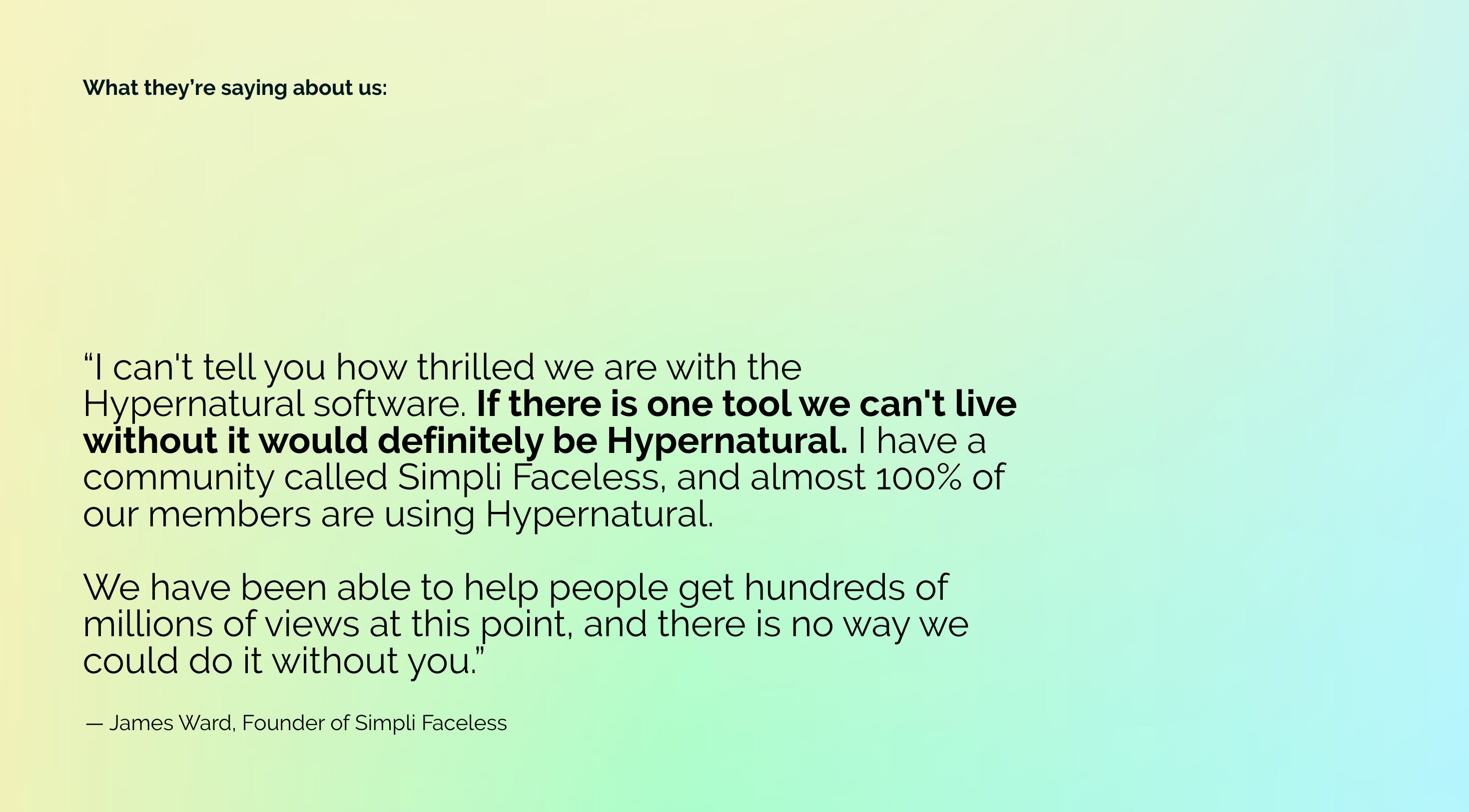 What they're saying about us:

“I can't tell you how thrilled we are with the Hypernatural software. If there is one tool we can't live without it would definitely be Hypernatural. I have a community called Simpli Faceless, and almost 100% of our members are using Hypernatural.

We have been able to help people get hundreds of millions of views at this point, and there is no way we could do it without you.”

— James Ward, Founder of Simpli Faceless